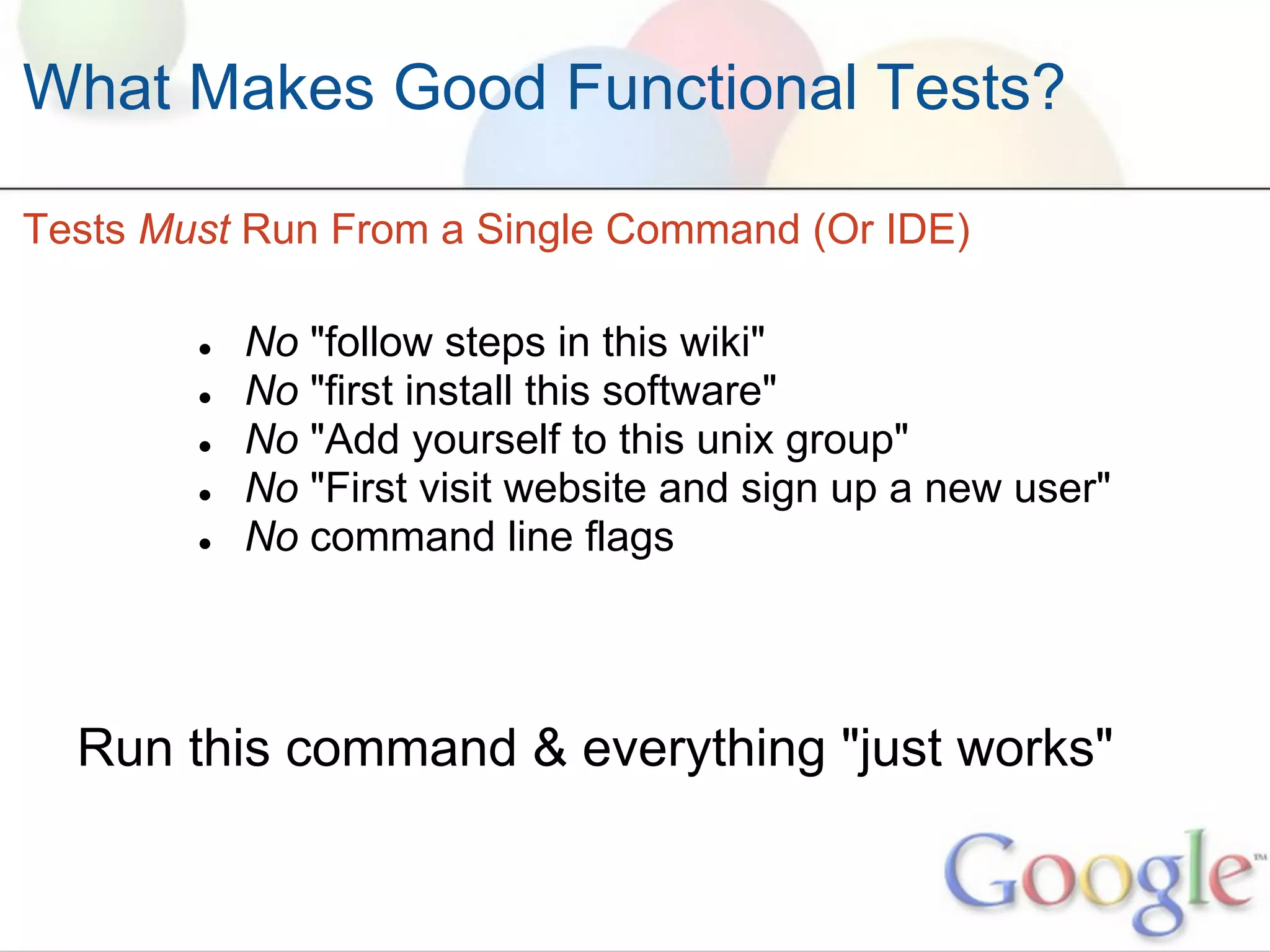 What Makes Good Functional Tests?

Tests Must Run From a Single Command (Or IDE)

- No "follow steps in this wiki"
- No "first install this software"
- No "Add yourself to this unix group"
- No "First visit website and sign up a new user"
- No command line flags

Run this command & everything "just works"

Google™